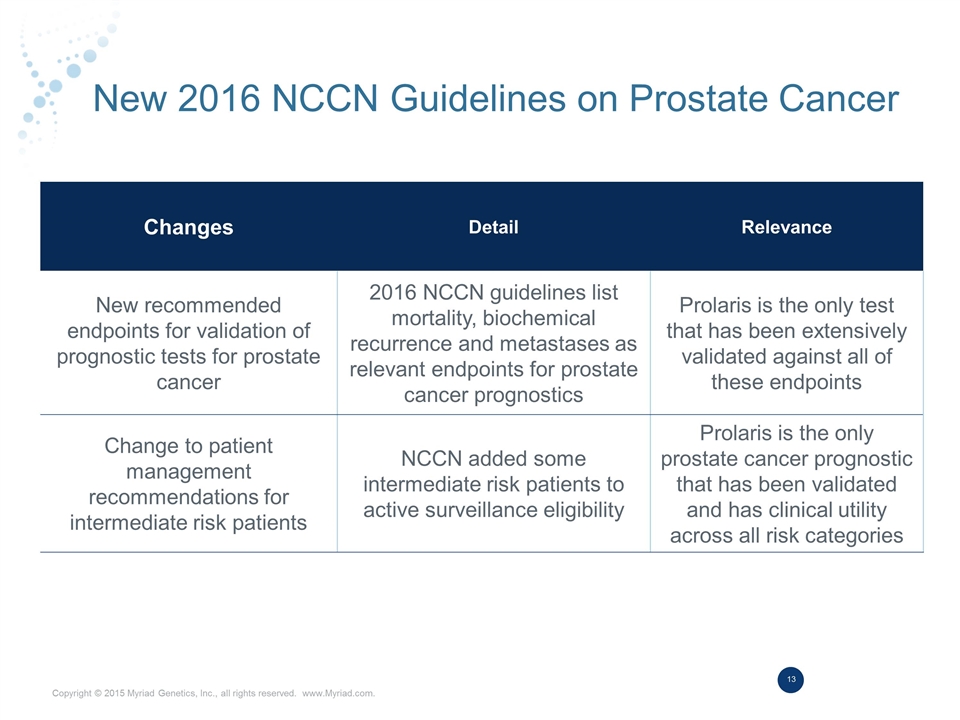 New 2016 NCCN Guidelines on Prostate Cancer

| Changes | Detail | Relevance |
|---|---|---|
| New recommended endpoints for validation of prognostic tests for prostate cancer | 2016 NCCN guidelines list mortality, biochemical recurrence and metastases as relevant endpoints for prostate cancer prognostics | Prolaris is the only test that has been extensively validated against all of these endpoints |
| Change to patient management recommendations for intermediate risk patients | NCCN added some intermediate risk patients to active surveillance eligibility | Prolaris is the only prostate cancer prognostic that has been validated and has clinical utility across all risk categories |

13

Copyright © 2015 Myriad Genetics, Inc., all rights reserved. www.Myriad.com.